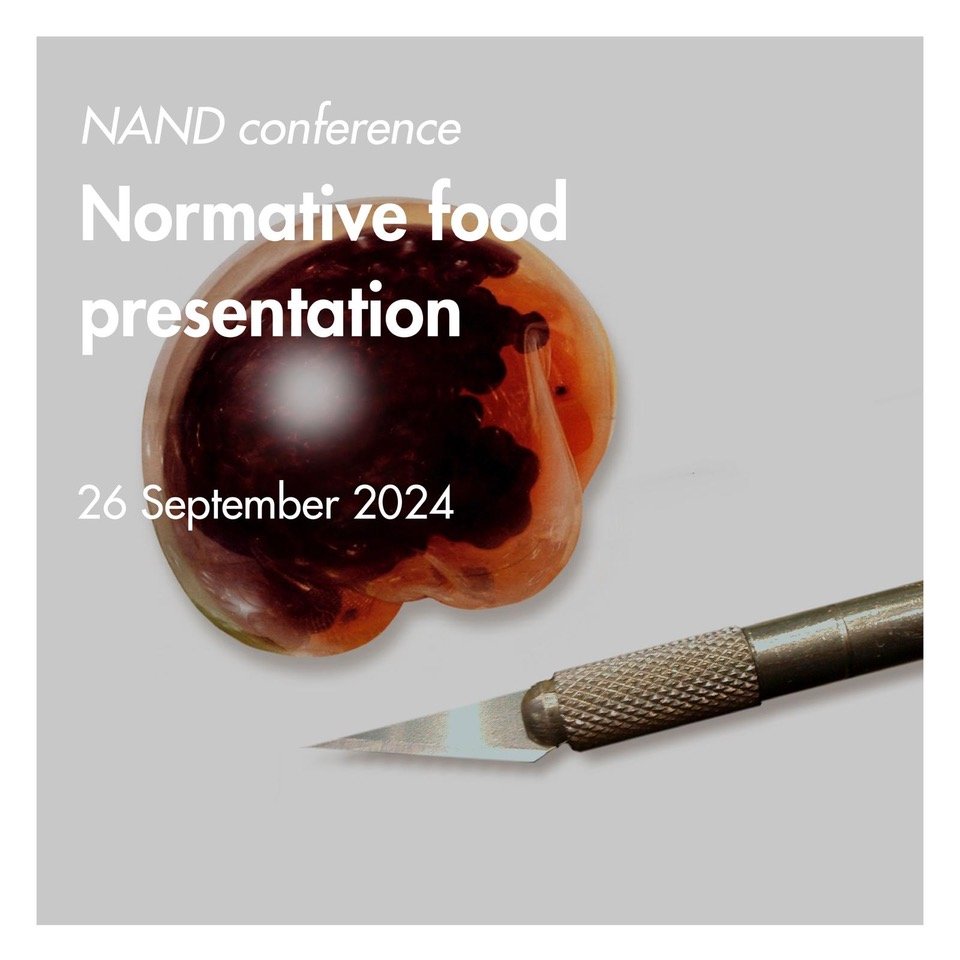 NAND conference
Normative food presentation

26 September 2024